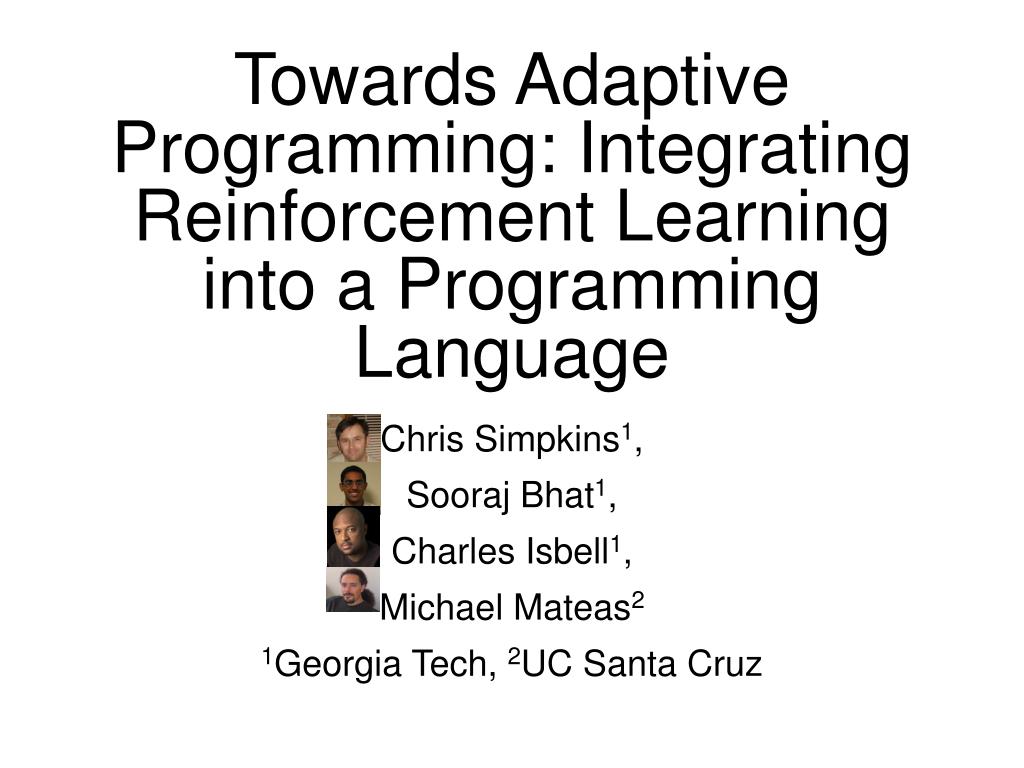 Towards Adaptive Programming: Integrating Reinforcement Learning into a Programming Language

Chris Simpkins$^1$,

Sooraj Bhat$^1$,

Charles Isbell$^1$,

Michael Mateas$^2$

$^1$Georgia Tech, $^2$UC Santa Cruz